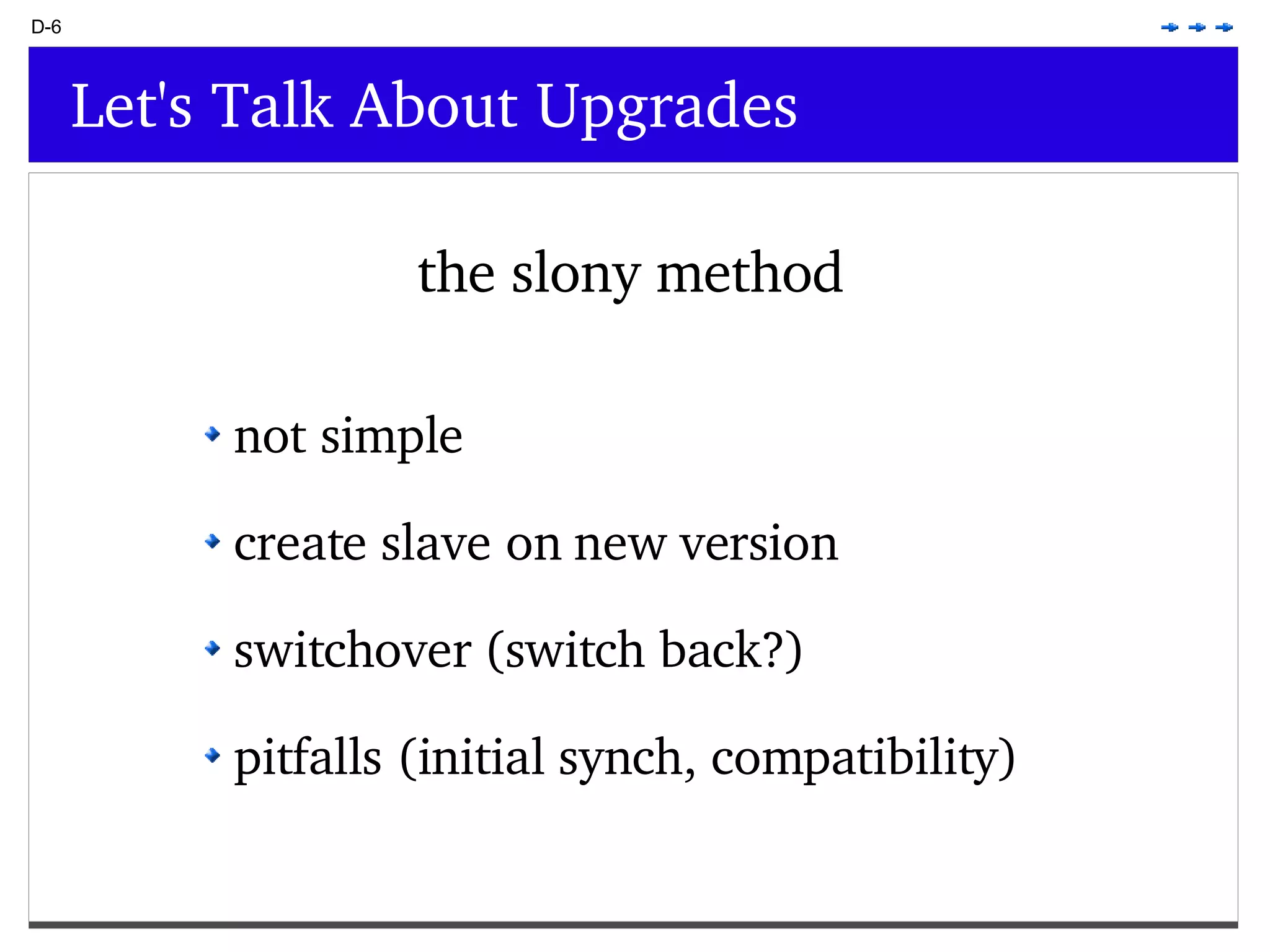 D-6

Let's Talk About Upgrades

the slony method

- not simple
- create slave on new version
- switchover (switch back?)
- pitfalls (initial synch, compatibility)